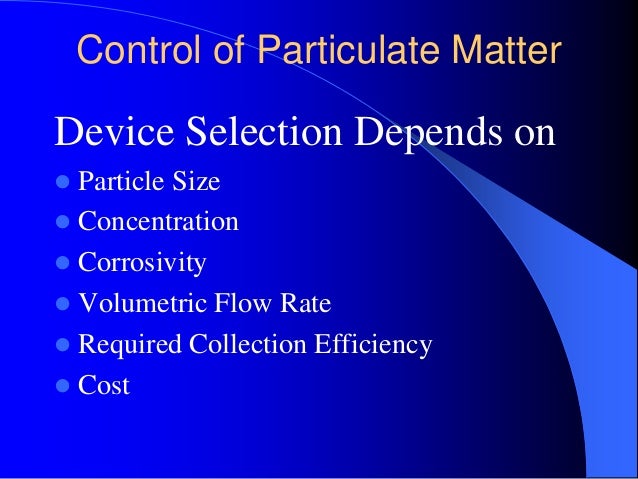 Control of Particulate Matter

Device Selection Depends on

- Particle Size
- Concentration
- Corrosivity
- Volumetric Flow Rate
- Required Collection Efficiency
- Cost